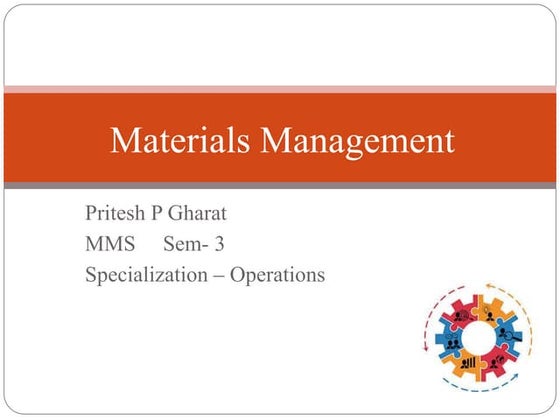 Materials Management

Pritesh P Gharat
MMS Sem- 3
Specialization – Operations